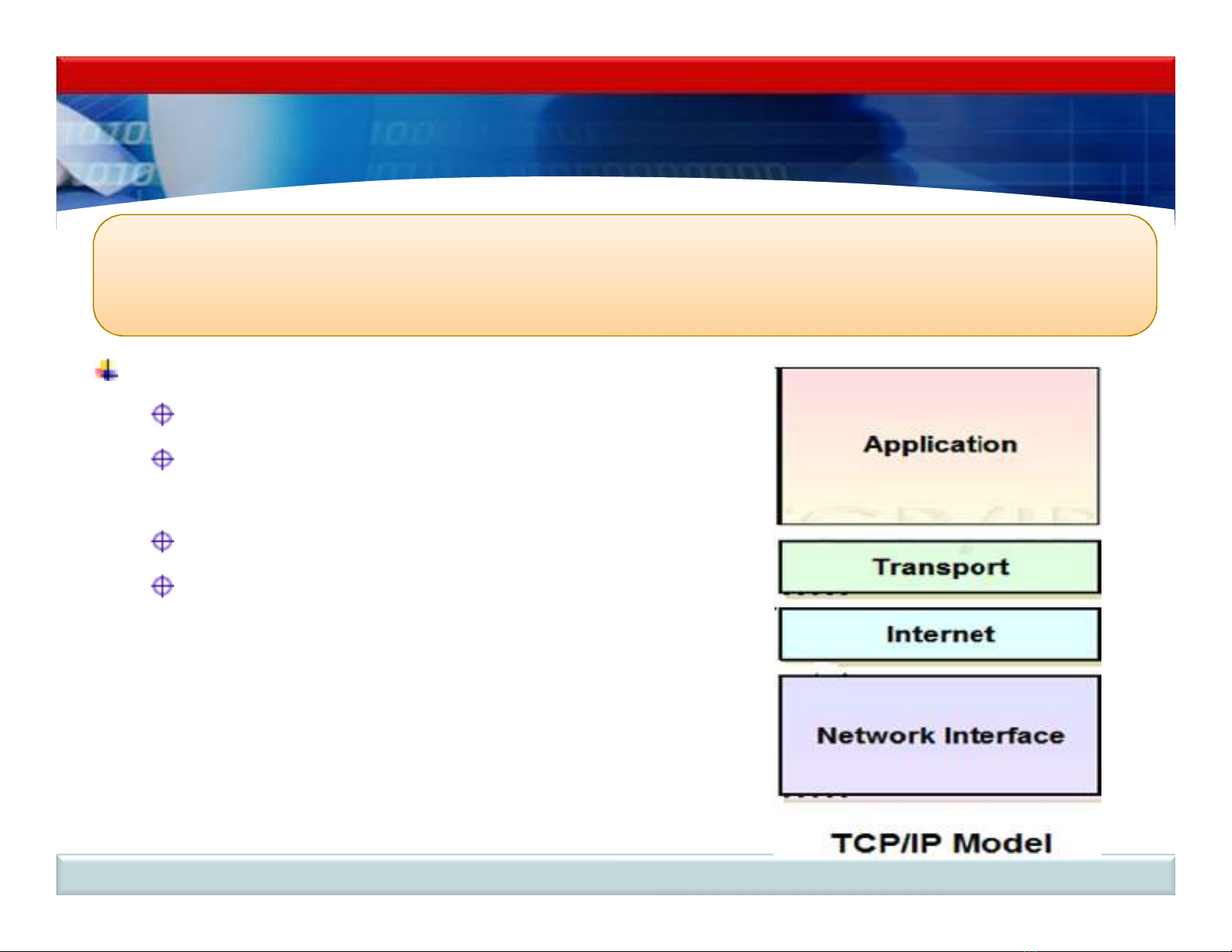 Application

Transport

Internet

Network Interface

TCP/IP Model